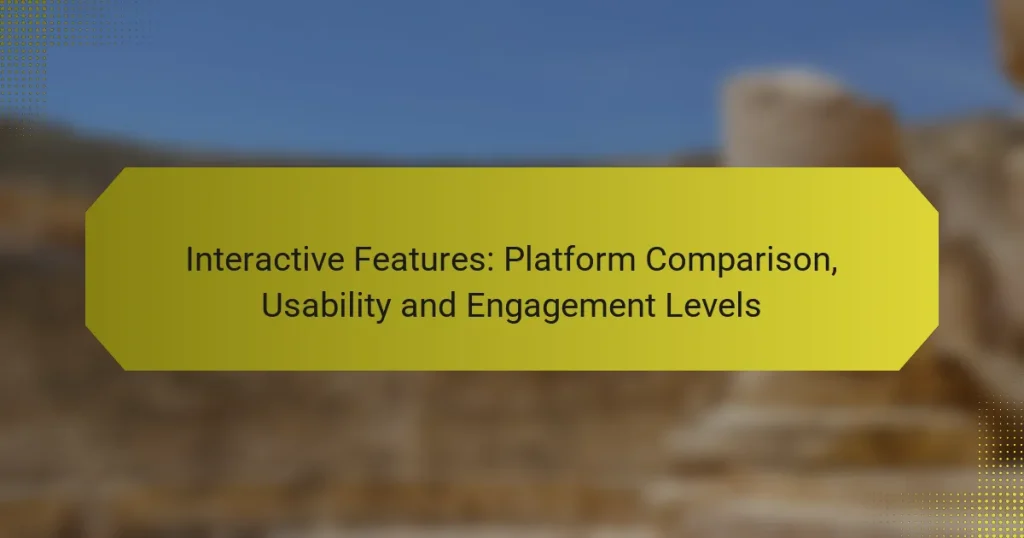 Interactive Features: Platform Comparison, Usability and Engagement Levels